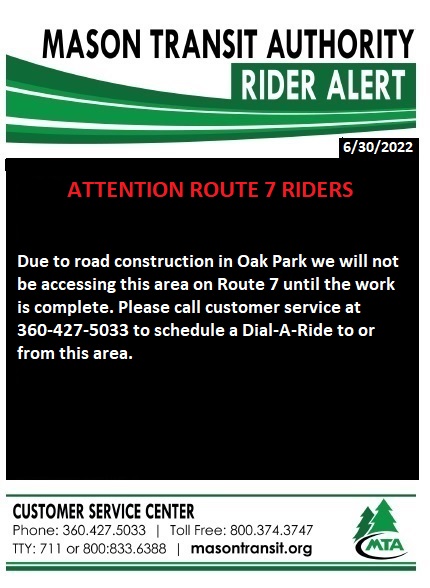 MASON TRANSIT AUTHORITY
RIDER ALERT

6/30/2022

ATTENTION ROUTE 7 RIDERS

Due to road construction in Oak Park we will not be accessing this area on Route 7 until the work is complete. Please call customer service at 360-427-5033 to schedule a Dial-A-Ride to or from this area.

CUSTOMER SERVICE CENTER
Phone: 360.427.5033 | Toll Free: 800.374.3747
TTY: 711 or 800:833.6388 | masontransit.org

MTA